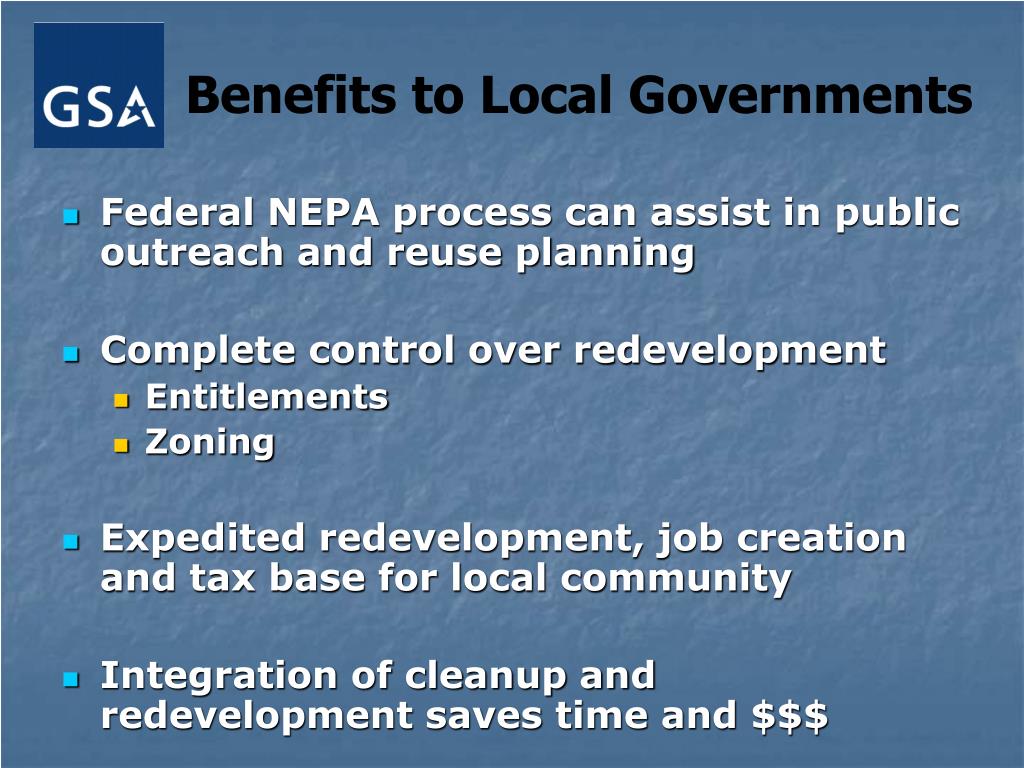 GSA

Benefits to Local Governments

- Federal NEPA process can assist in public outreach and reuse planning

- Complete control over redevelopment
  - Entitlements
  - Zoning

- Expedited redevelopment, job creation and tax base for local community

- Integration of cleanup and redevelopment saves time and \$\$\$